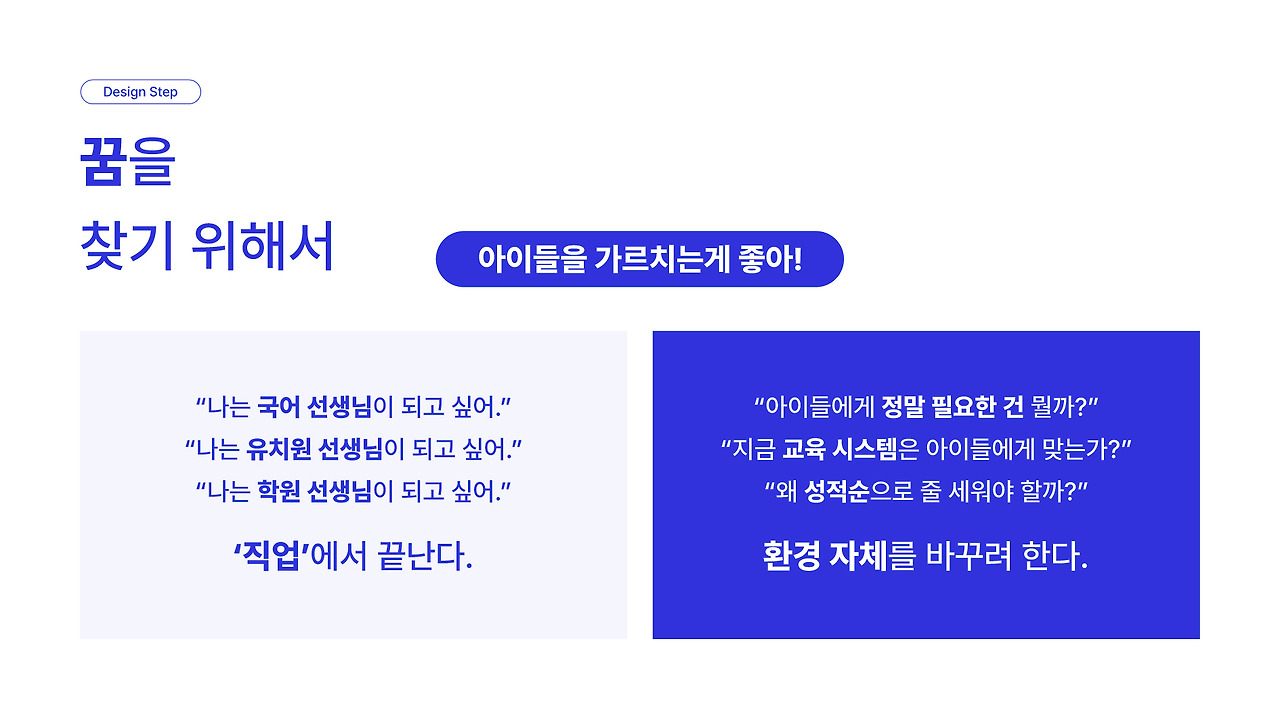 Design Step

꿈을
찾기 위해서

아이들을 가르치는게 좋아!

“나는 국어 선생님이 되고 싶어.”
“나는 유치원 선생님이 되고 싶어.”
“나는 학원 선생님이 되고 싶어.”

‘직업’에서 끝난다.

“아이들에게 정말 필요한 건 뭘까?”
“지금 교육 시스템은 아이들에게 맞는가?”
“왜 성적순으로 줄 세워야 할까?”

환경 자체를 바꾸려 한다.